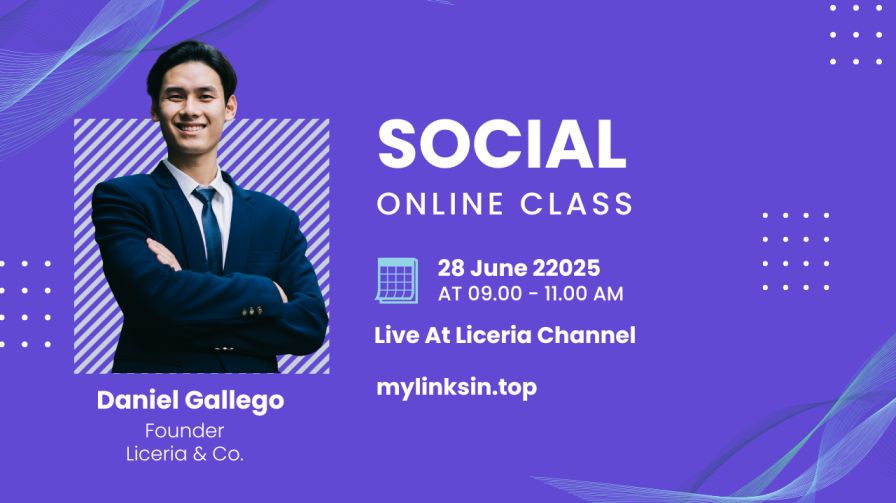 SOCIAL
ONLINE CLASS

28 June 22025
AT 09.00 - 11.00 AM

Live At Liceria Channel

mylinksin.top

Daniel Gallego
Founder
Liceria & Co.